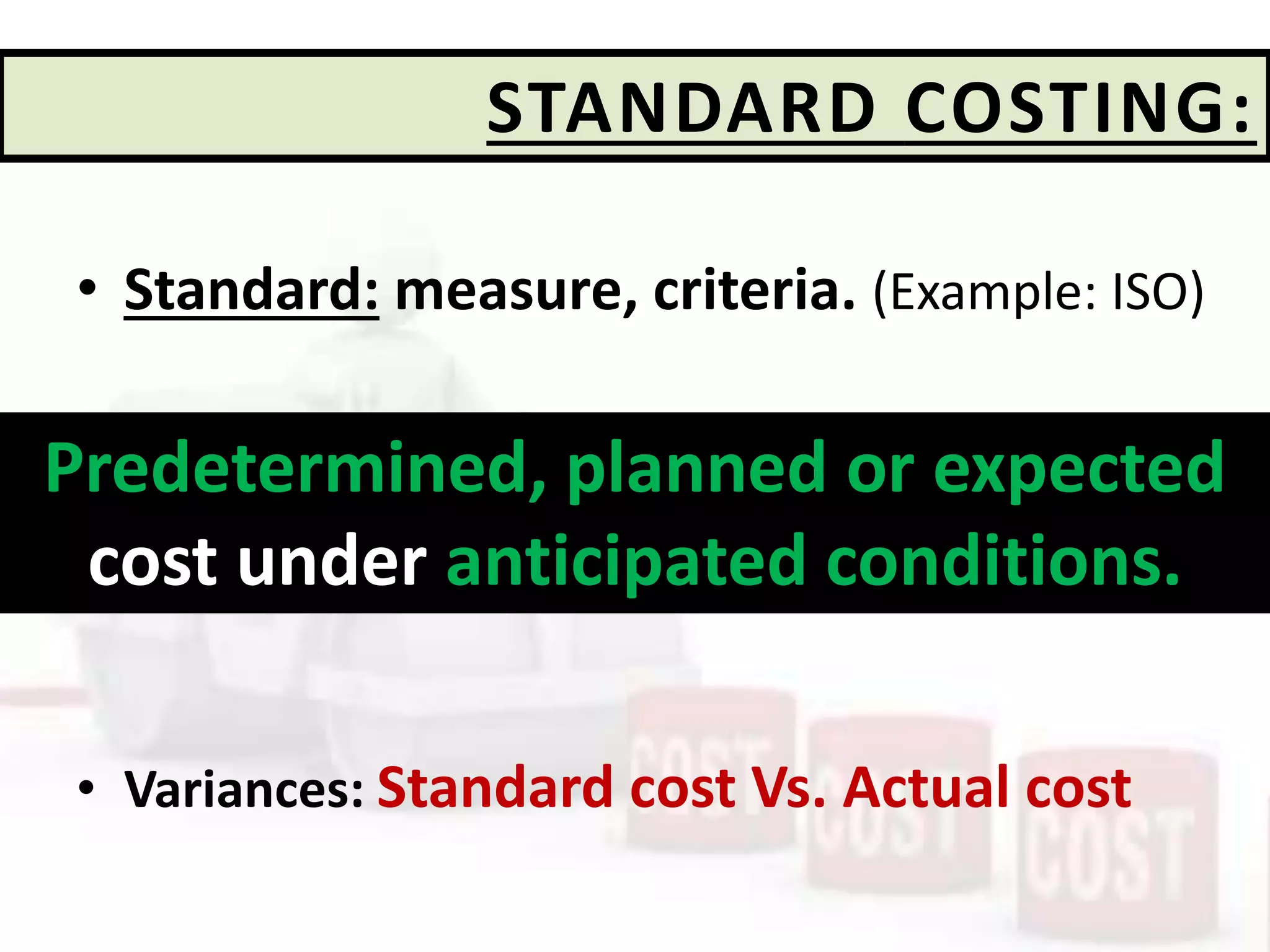 STANDARD COSTING:

• Standard: measure, criteria. (Example: ISO)

Predetermined, planned or expected cost under anticipated conditions.

• Variances: Standard cost Vs. Actual cost

COST COST COST